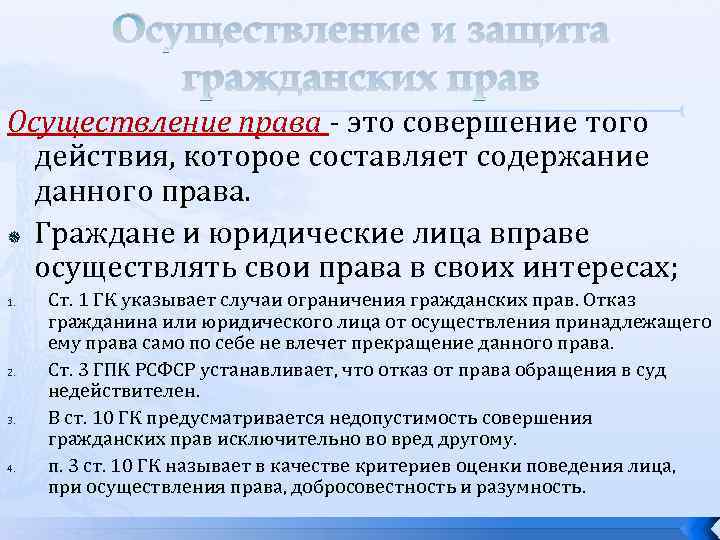 Осуществление и защита гражданских прав

Осуществление права - это совершение того действия, которое составляет содержание данного права.

Граждане и юридические лица вправе осуществлять свои права в своих интересах;

1. Ст. 1 ГК указывает случаи ограничения гражданских прав. Отказ гражданина или юридического лица от осуществления принадлежащего ему права само по себе не влечет прекращение данного права.
2. Ст. 3 ГПК РСФСР устанавливает, что отказ от права обращения в суд недействителен.
3. В ст. 10 ГК предусматривается недопустимость совершения гражданских прав исключительно во вред другому.
4. п. 3 ст. 10 ГК называет в качестве критериев оценки поведения лица, при осуществления права, добросовестность и разумность.